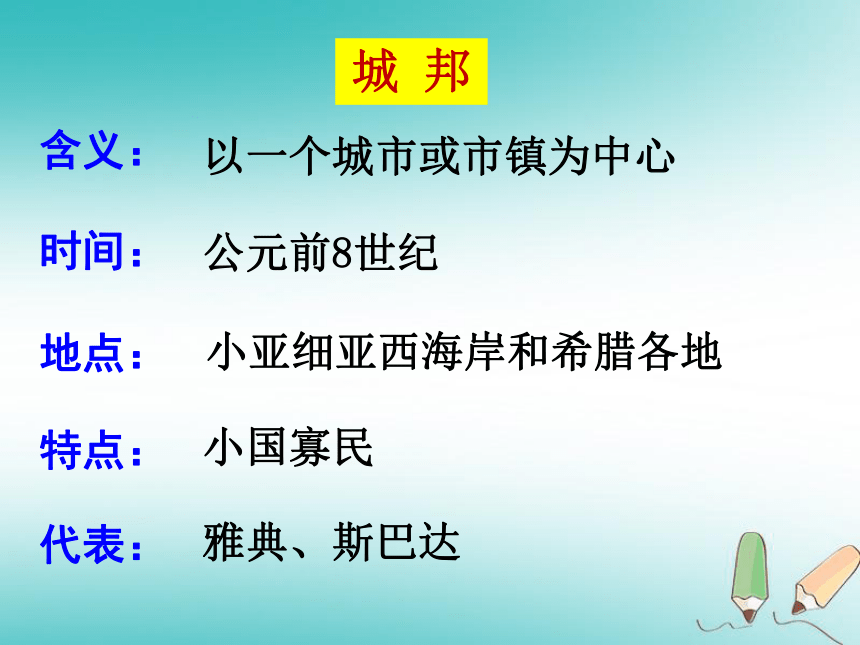 城 邦

含义： 以一个城市或市镇为中心

时间： 公元前8世纪

地点： 小亚细亚西海岸和希腊各地

特点： 小国寡民

代表： 雅典、斯巴达